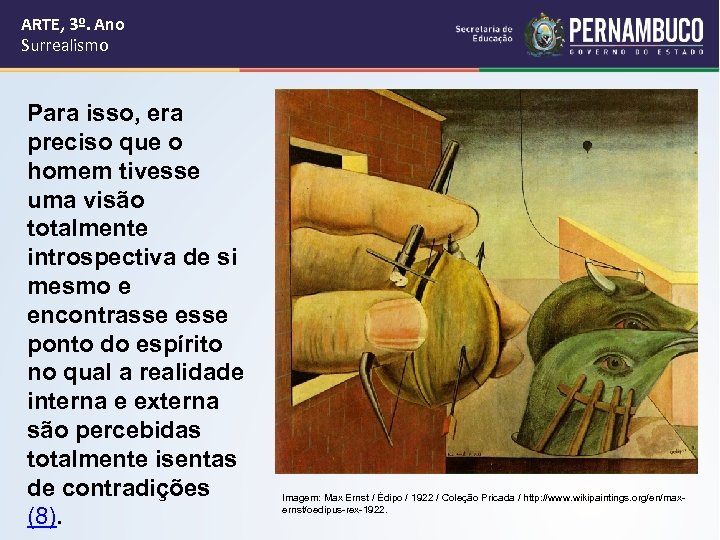 ARTE, 3º. Ano
Surrealismo

Secretaria de Educação
PERNAMBUCO
GOVERNO DO ESTADO

Para isso, era preciso que o homem tivesse uma visão totalmente introspectiva de si mesmo e encontrasse esse ponto do espírito no qual a realidade interna e externa são percebidas totalmente isentas de contradições (8).

Imagem: Max Ernst / Édipo / 1922 / Coleção Pricada / http://www.wikipaintings.org/en/max-ernst/oedipus-rex-1922.